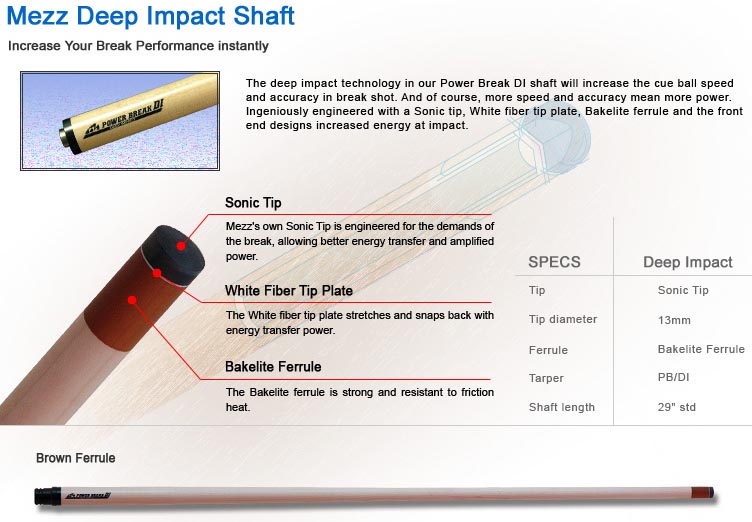 Mezz Deep Impact Shaft

Increase Your Break Performance instantly

POWER BREAK DI

The deep impact technology in our Power Break DI shaft will increase the cue ball speed and accuracy in break shot. And of course, more speed and accuracy mean more power. Ingeniously engineered with a Sonic tip, White fiber tip plate, Bakelite ferrule and the front end designs increased energy at impact.

Sonic Tip

Mezz's own Sonic Tip is engineered for the demands of the break, allowing better energy transfer and amplified power.

White Fiber Tip Plate

The White fiber tip plate stretches and snaps back with energy transfer power.

Bakelite Ferrule

The Bakelite ferrule is strong and resistant to friction heat.

| SPECS | Deep Impact |
|---|---|
| Tip | Sonic Tip |
| Tip diameter | 13mm |
| Ferrule | Bakelite Ferrule |
| Tarper | PB/DI |
| Shaft length | 29" std |

Brown Ferrule

POWER BREAK DI